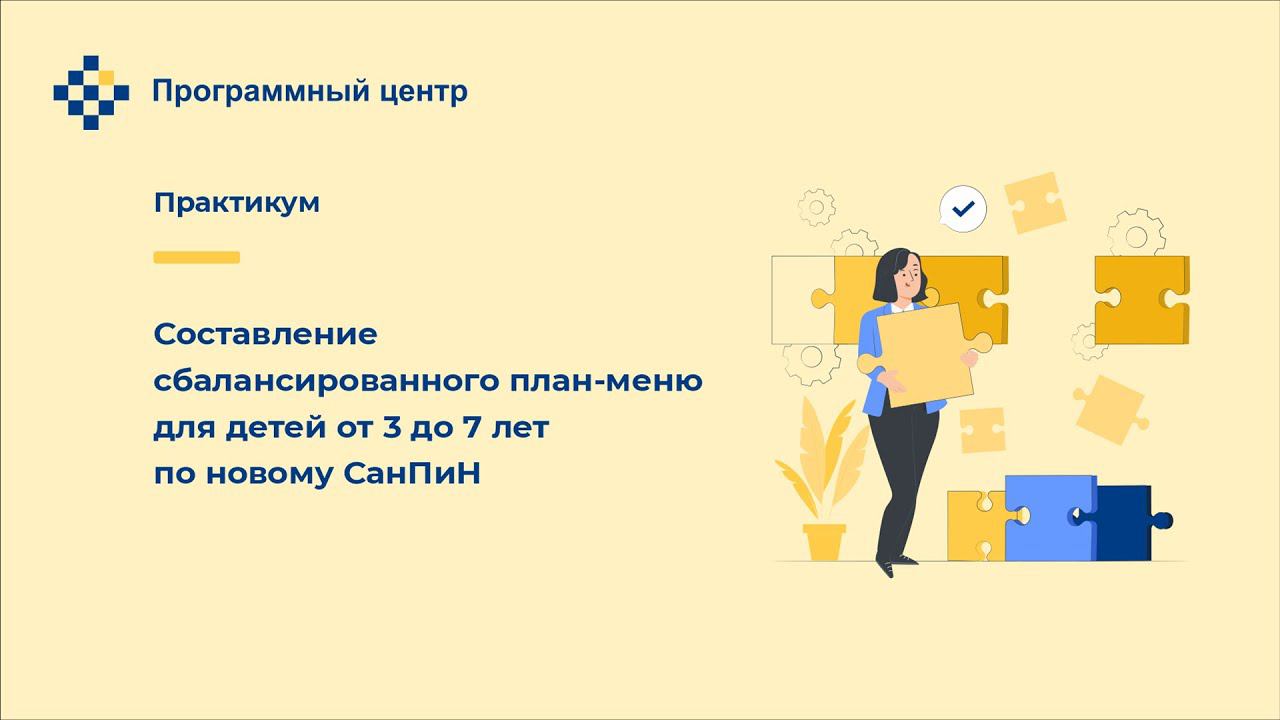 Программный центр

Практикум

Составление сбалансированного план-меню для детей от 3 до 7 лет по новому СанПиН